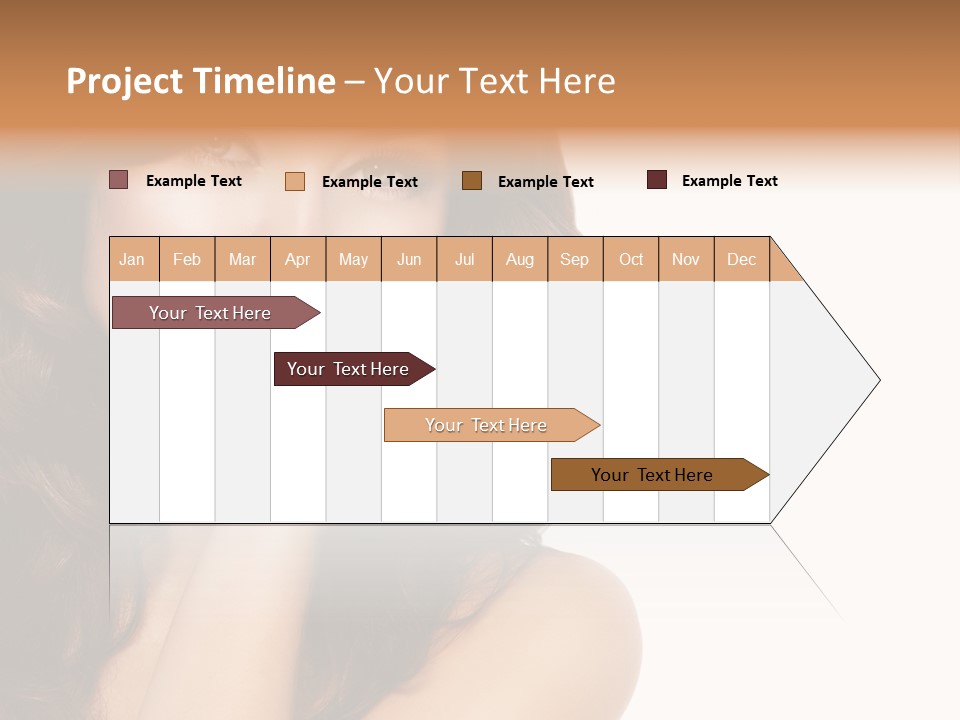 Project Timeline – Your Text Here

Example Text Example Text Example Text Example Text

| Jan | Feb | Mar | Apr | May | Jun | Jul | Aug | Sep | Oct | Nov | Dec |
|---|---|---|---|---|---|---|---|---|---|---|---|

Your Text Here

Your Text Here

Your Text Here

Your Text Here